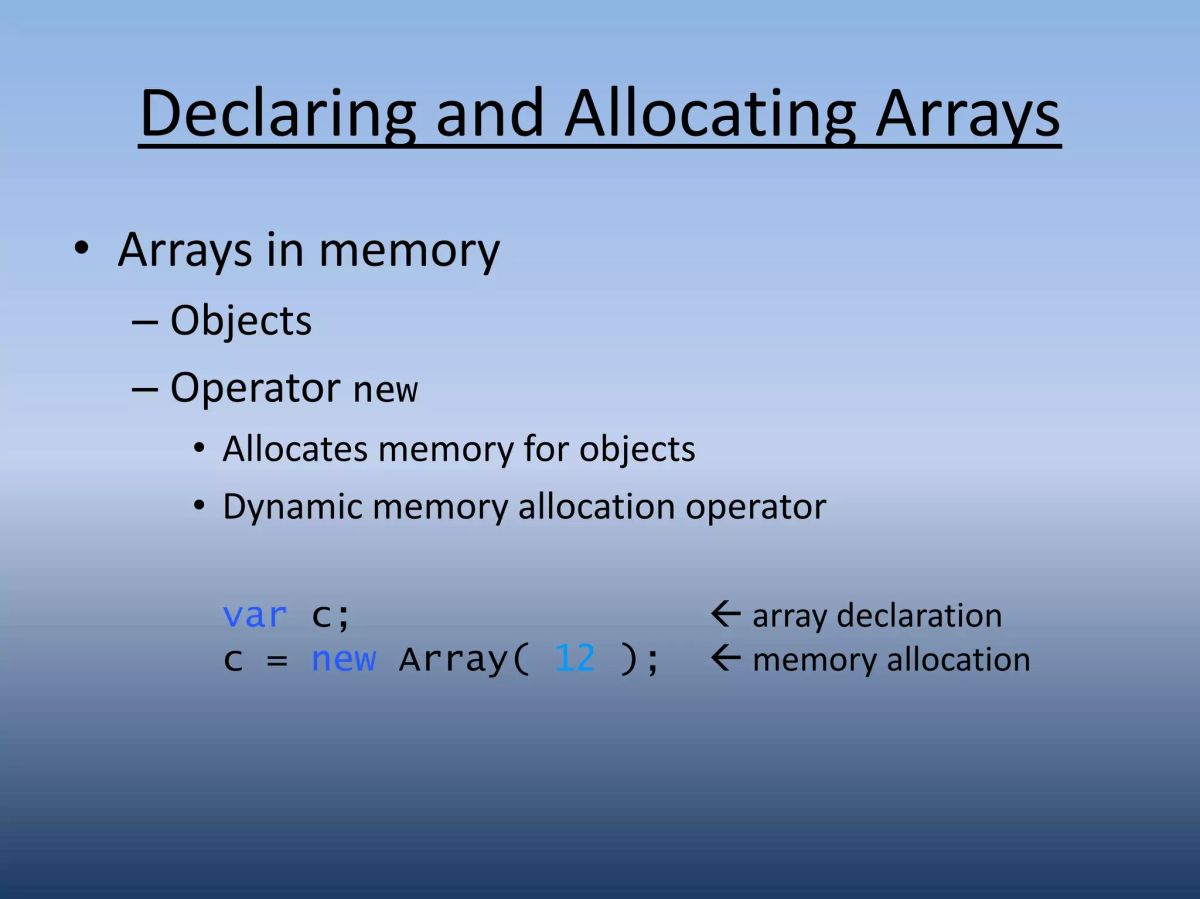 Declaring and Allocating Arrays

• Arrays in memory
– Objects
– Operator new
• Allocates memory for objects
• Dynamic memory allocation operator

var c; ← array declaration
c = new Array( 12 ); ← memory allocation